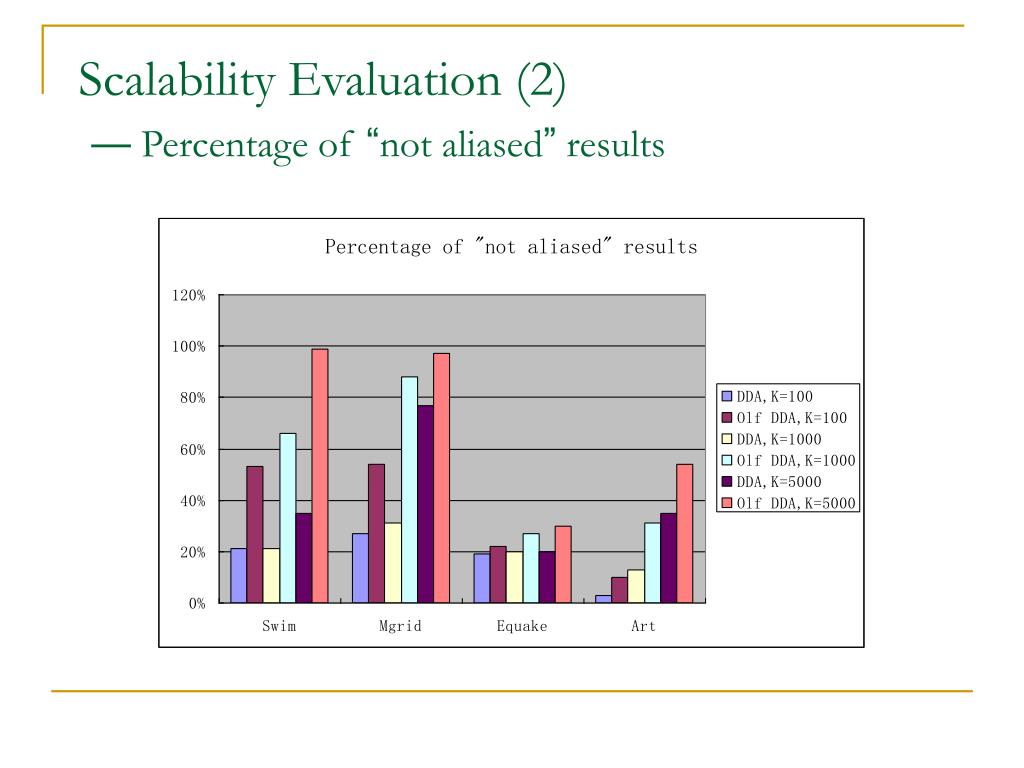 Scalability Evaluation (2)

— Percentage of “not aliased” results

Percentage of "not aliased" results

120%
100%
80%
60%
40%
20%
0%

Swim
Mgrid
Equake
Art

DDA, K=100
Olf DDA, K=100
DDA, K=1000
Olf DDA, K=1000
DDA, K=5000
Olf DDA, K=5000